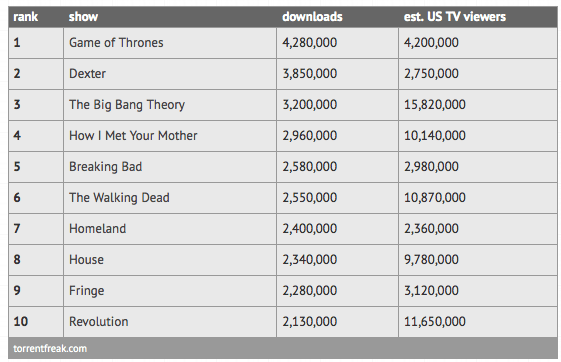 | rank | show | downloads | est. US TV viewers |
|---|---|---|---|
| 1 | Game of Thrones | 4,280,000 | 4,200,000 |
| 2 | Dexter | 3,850,000 | 2,750,000 |
| 3 | The Big Bang Theory | 3,200,000 | 15,820,000 |
| 4 | How I Met Your Mother | 2,960,000 | 10,140,000 |
| 5 | Breaking Bad | 2,580,000 | 2,980,000 |
| 6 | The Walking Dead | 2,550,000 | 10,870,000 |
| 7 | Homeland | 2,400,000 | 2,360,000 |
| 8 | House | 2,340,000 | 9,780,000 |
| 9 | Fringe | 2,280,000 | 3,120,000 |
| 10 | Revolution | 2,130,000 | 11,650,000 |

torrentfreak.com